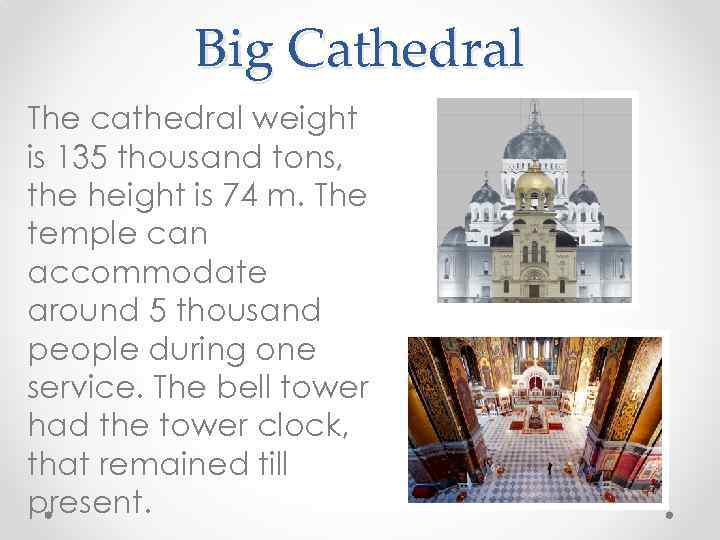 Big Cathedral

The cathedral weight is 135 thousand tons, the height is 74 m. The temple can accommodate around 5 thousand people during one service. The bell tower had the tower clock, that remained till present.